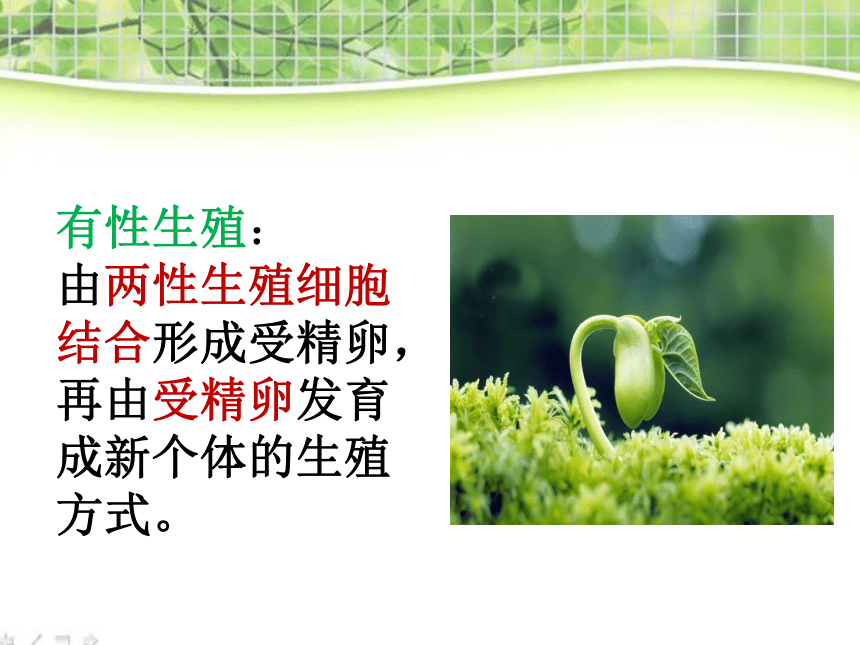 有性生殖：
由两性生殖细胞结合形成受精卵，再由受精卵发育成新个体的生殖方式。